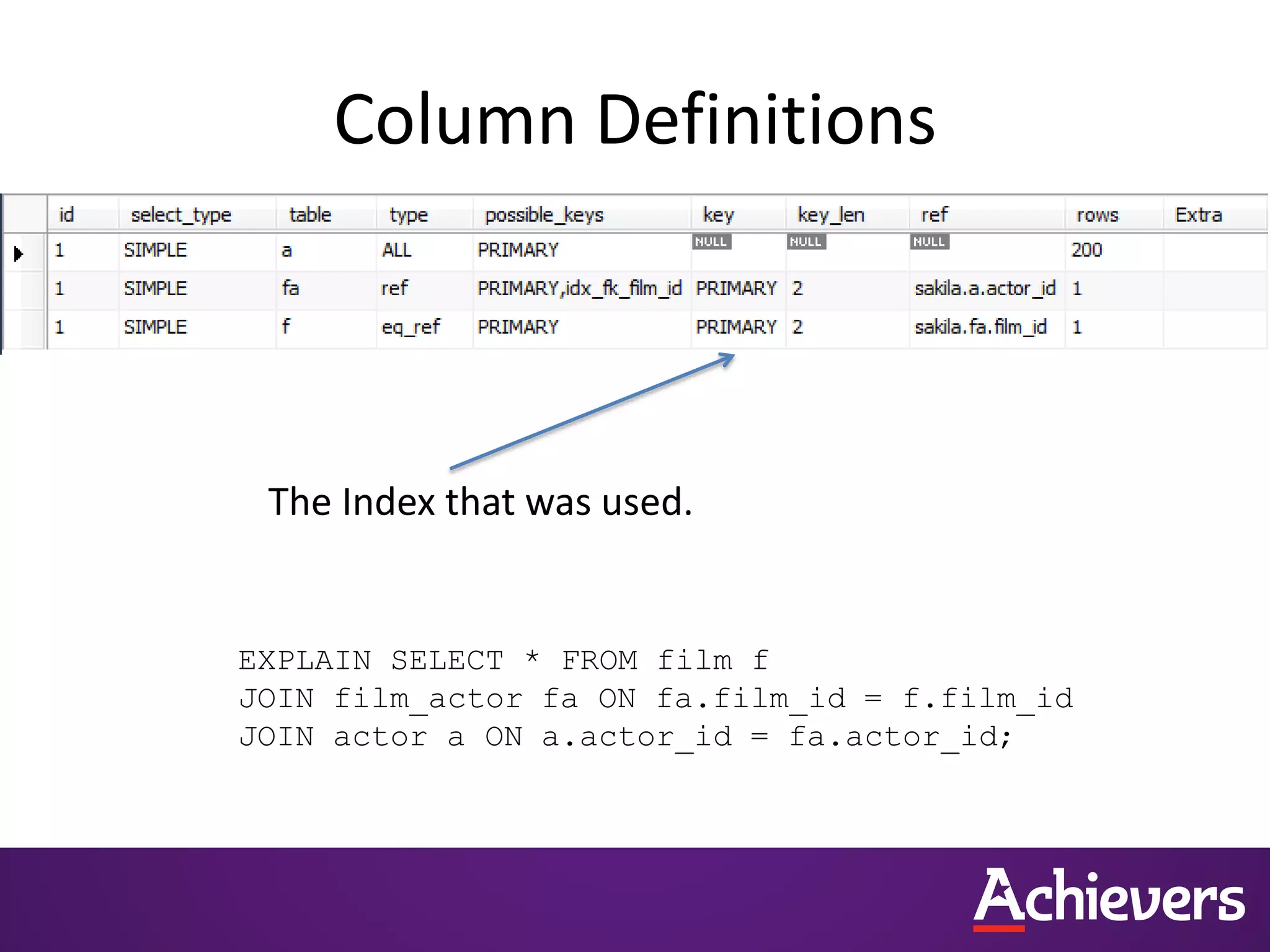 Column Definitions

| id | select_type | table | type | possible_keys | key | key_len | ref | rows | Extra |
|---|---|---|---|---|---|---|---|---|---|
| 1 | SIMPLE | a | ALL | PRIMARY | NULL | NULL | NULL | 200 | |
| 1 | SIMPLE | fa | ref | PRIMARY,idx_fk_film_id | PRIMARY | 2 | sakila.a.actor_id | 1 | |
| 1 | SIMPLE | f | eq_ref | PRIMARY | PRIMARY | 2 | sakila.fa.film_id | 1 | |

The Index that was used.

EXPLAIN SELECT * FROM film f
JOIN film_actor fa ON fa.film_id = f.film_id
JOIN actor a ON a.actor_id = fa.actor_id;

Achievers